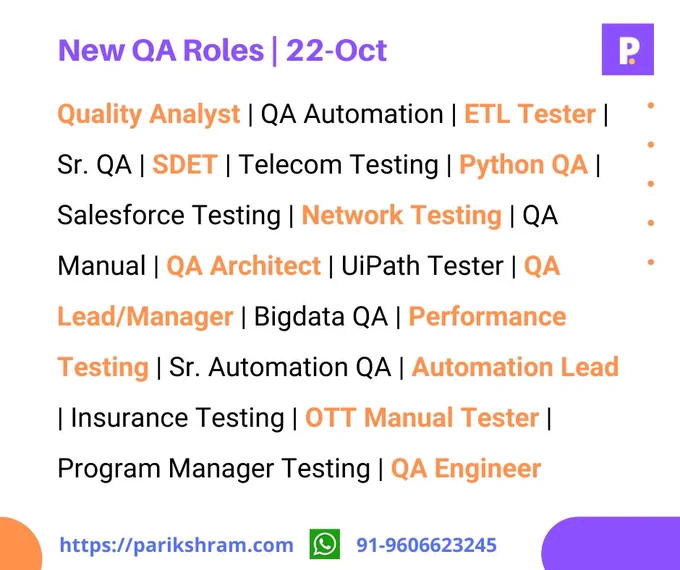 New QA Roles | 22-Oct

P.

Quality Analyst | QA Automation | ETL Tester | Sr. QA | SDET | Telecom Testing | Python QA | Salesforce Testing | Network Testing | QA Manual | QA Architect | UiPath Tester | QA Lead/Manager | Bigdata QA | Performance Testing | Sr. Automation QA | Automation Lead | Insurance Testing | OTT Manual Tester | Program Manager Testing | QA Engineer

https://parikshram.com 91-9606623245